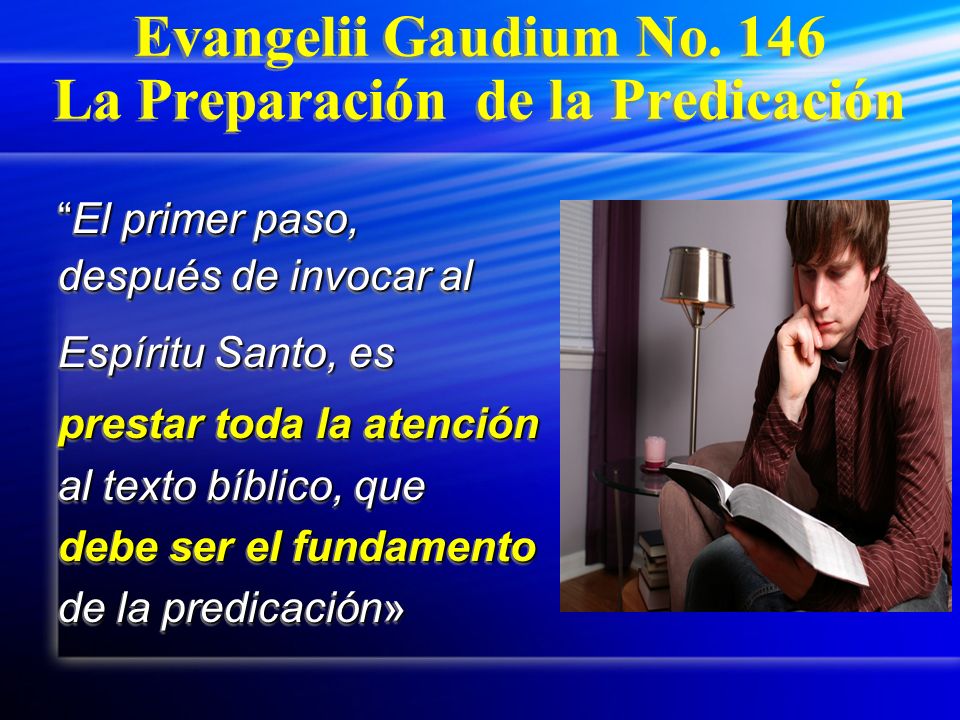 Evangelii Gaudium No. 146
La Preparación de la Predicación

“El primer paso, después de invocar al Espíritu Santo, es prestar toda la atención al texto bíblico, que debe ser el fundamento de la predicación»